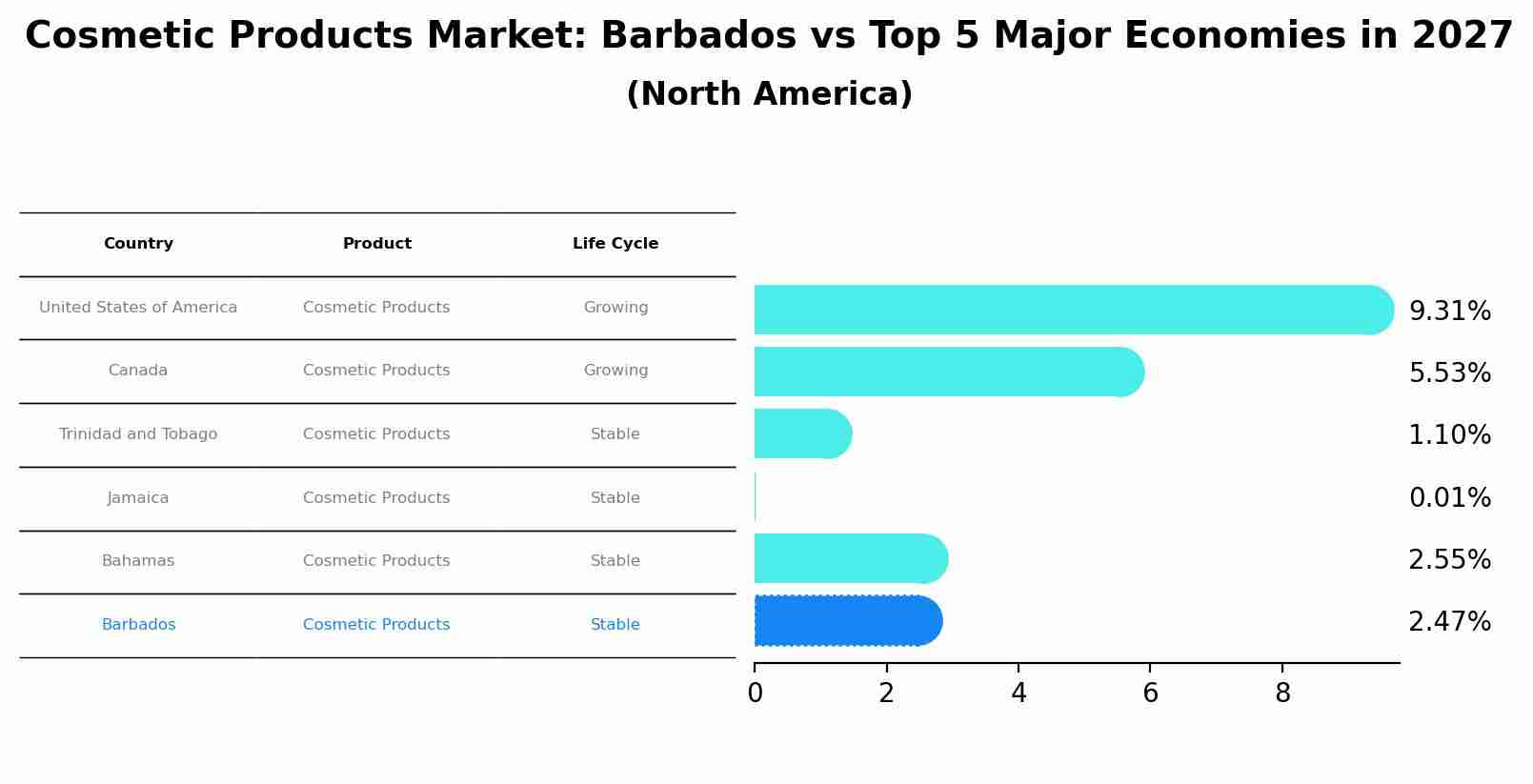 Cosmetic Products Market: Barbados vs Top 5 Major Economies in 2027
(North America)

| Country | Product | Life Cycle |
|---|---|---|
| United States of America | Cosmetic Products | Growing |
| Canada | Cosmetic Products | Growing |
| Trinidad and Tobago | Cosmetic Products | Stable |
| Jamaica | Cosmetic Products | Stable |
| Bahamas | Cosmetic Products | Stable |
| Barbados | Cosmetic Products | Stable |

9.31%
5.53%
1.10%
0.01%
2.55%
2.47%

0 2 4 6 8